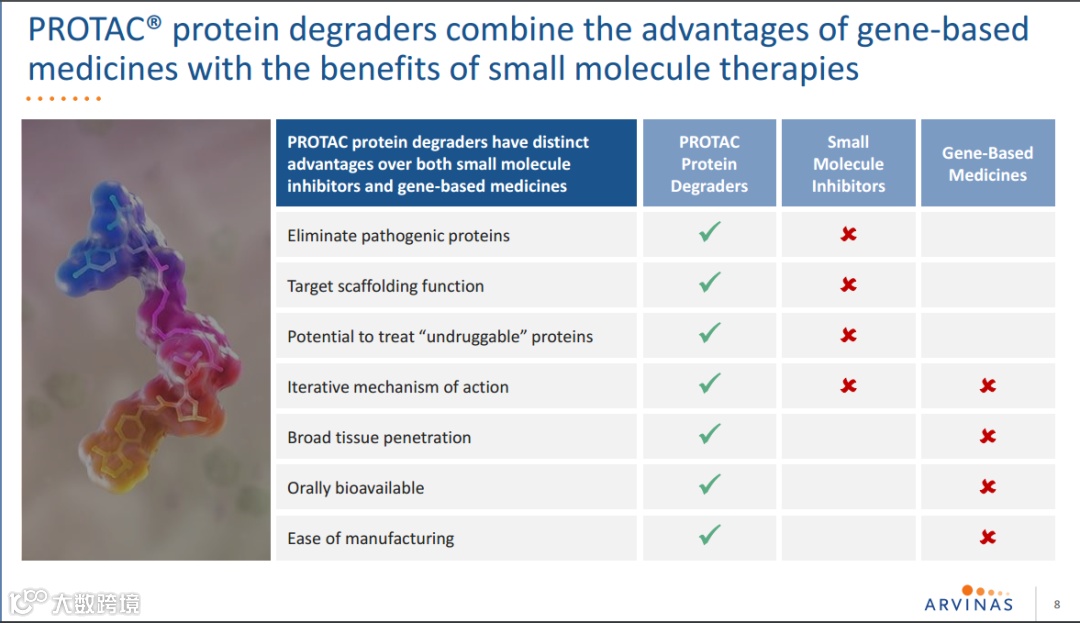 PROTAC® protein degraders combine the advantages of gene-based medicines with the benefits of small molecule therapies

| PROTAC protein degraders have distinct advantages over both small molecule inhibitors and gene-based medicines | PROTAC Protein Degraders | Small Molecule Inhibitors | Gene-Based Medicines |
|---|---|---|---|
| Eliminate pathogenic proteins | ✓ | ✗ | |
| Target scaffolding function | ✓ | ✗ | |
| Potential to treat "undruggable" proteins | ✓ | ✗ | |
| Iterative mechanism of action | ✓ | ✗ | ✗ |
| Broad tissue penetration | ✓ | | ✗ |
| Orally bioavailable | ✓ | | ✗ |
| Ease of manufacturing | ✓ | | ✗ |

大数跨境

ARVINAS

8